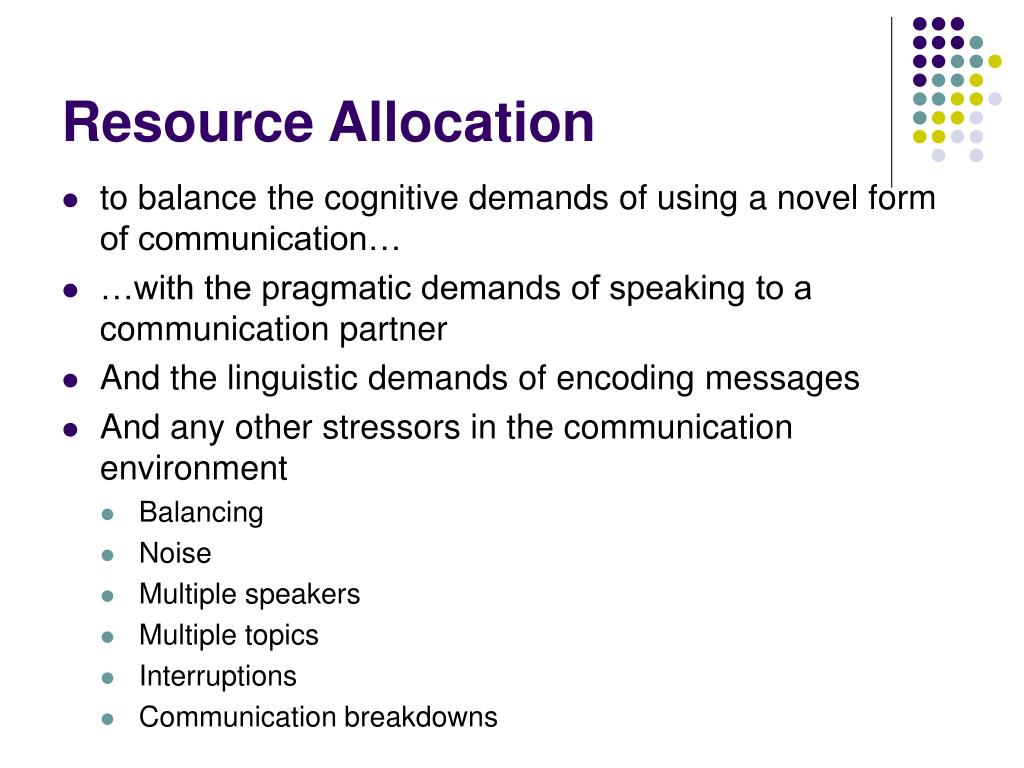 Resource Allocation

- to balance the cognitive demands of using a novel form of communication…
- …with the pragmatic demands of speaking to a communication partner
- And the linguistic demands of encoding messages
- And any other stressors in the communication environment
  - Balancing
  - Noise
  - Multiple speakers
  - Multiple topics
  - Interruptions
  - Communication breakdowns